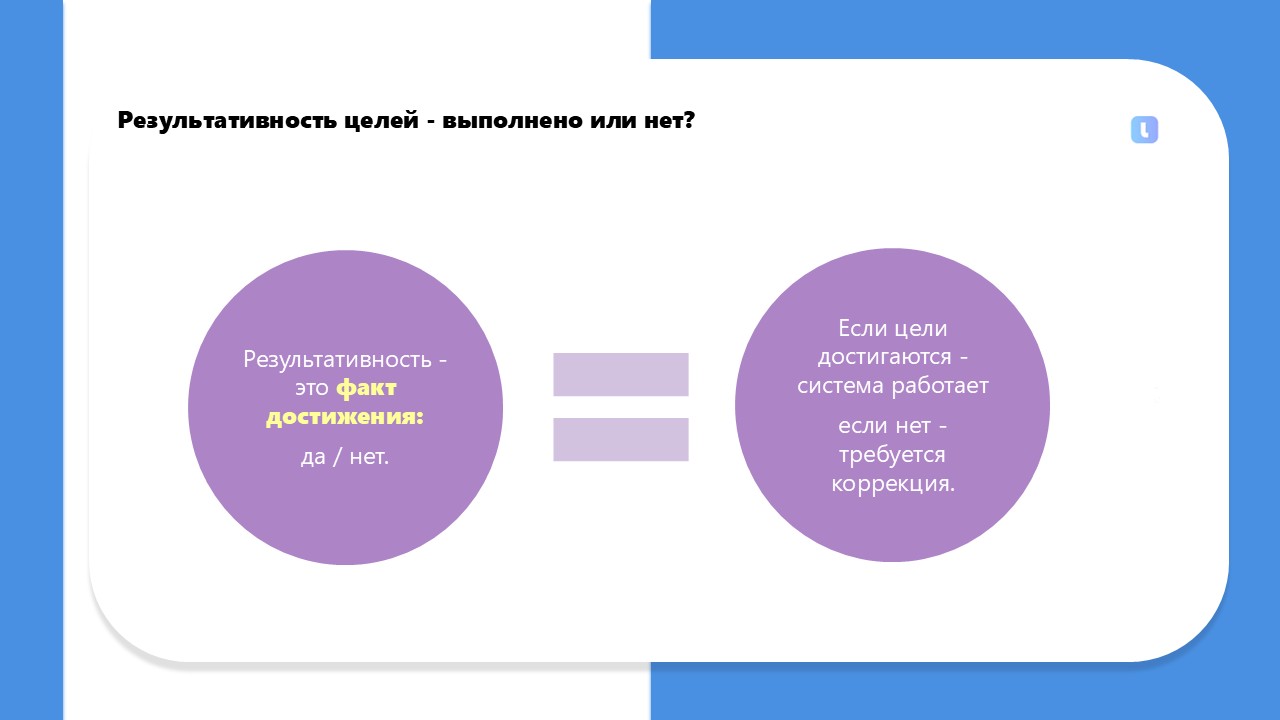 Результативность целей - выполнено или нет?

Результативность - это факт достижения:

да / нет.

Если цели достигаются - система работает

если нет - требуется коррекция.